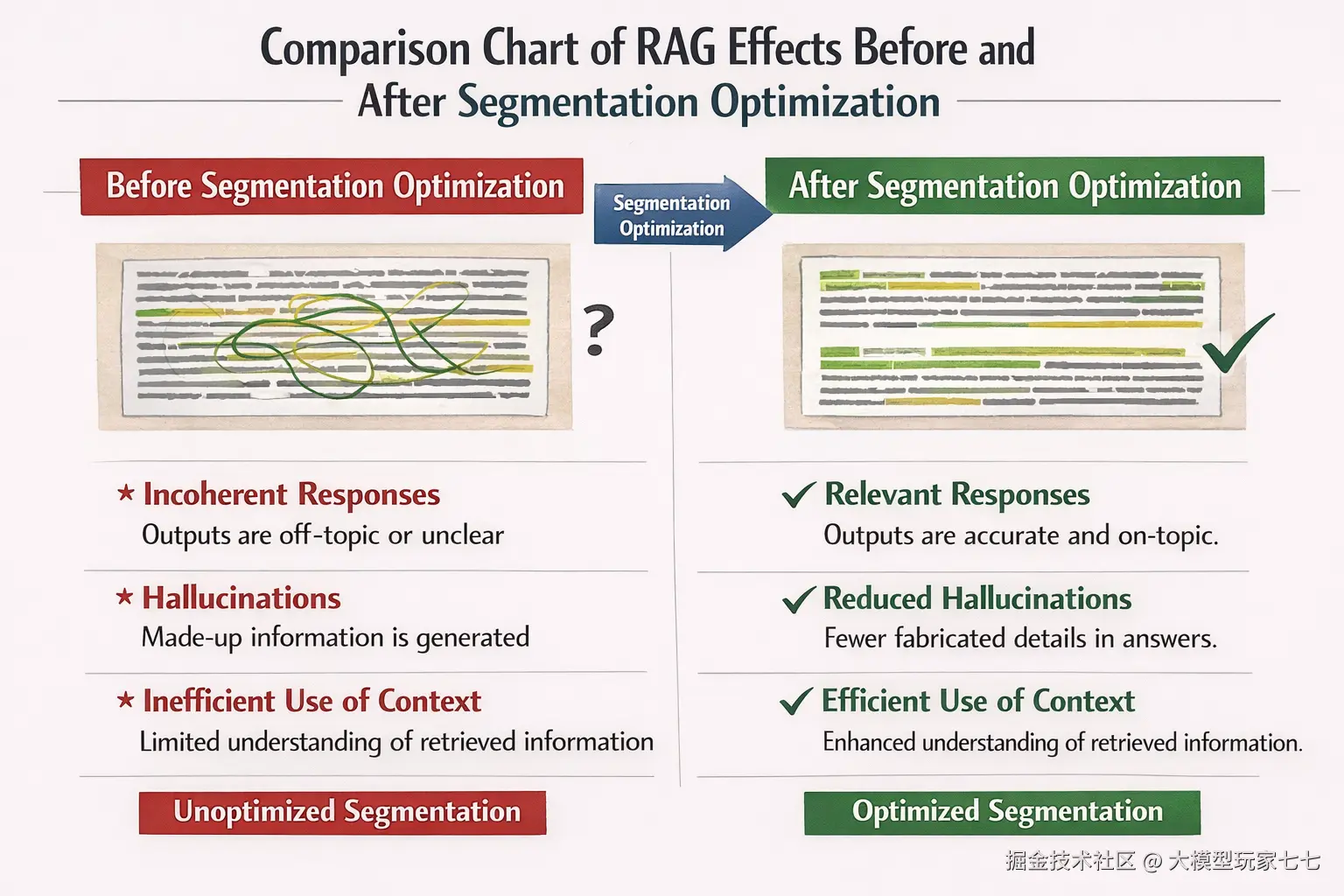 Comparison Chart of RAG Effects Before and After Segmentation Optimization

Before Segmentation Optimization

Segmentation Optimization

After Segmentation Optimization

?

★ Incoherent Responses
Outputs are off-topic or unclear

★ Hallucinations
Made-up information is generated

★ Inefficient Use of Context
Limited understanding of retrieved information

Unoptimized Segmentation

✓ Relevant Responses
Outputs are accurate and on-topic.

✓ Reduced Hallucinations
Fewer fabricated details in answers.

✓ Efficient Use of Context
Enhanced understanding of retrieved information.

Optimized Segmentation

掘金技术社区 @ 大模型玩家七七